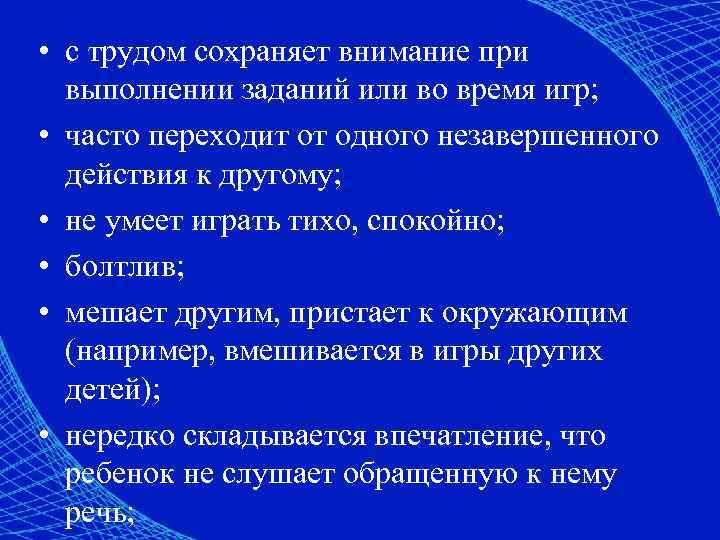 • с трудом сохраняет внимание при выполнении заданий или во время игр;

• часто переходит от одного незавершенного действия к другому;

• не умеет играть тихо, спокойно;

• болтлив;

• мешает другим, пристает к окружающим (например, вмешивается в игры других детей);

• нередко складывается впечатление, что ребенок не слушает обращенную к нему речь;